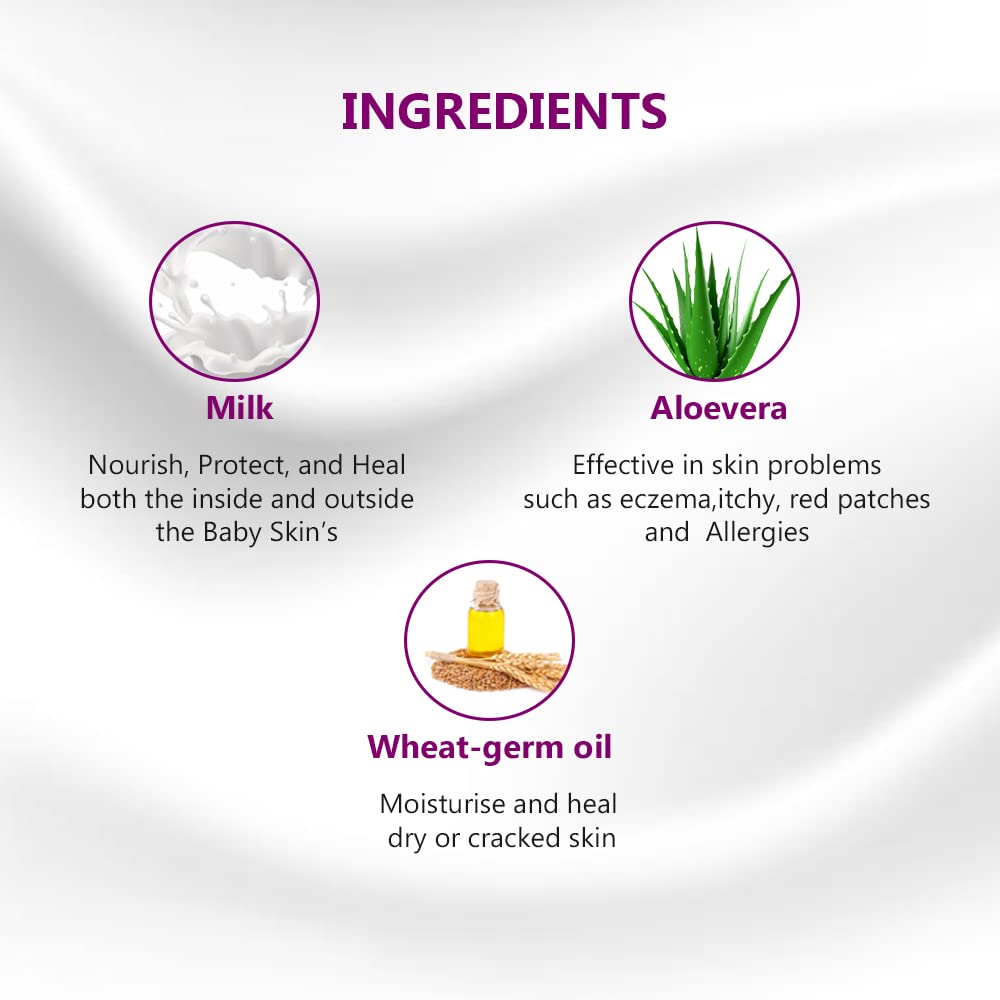 INGREDIENTS

Milk

Nourish, Protect, and Heal both the inside and outside the Baby Skin's

Aloevera

Effective in skin problems such as eczema,itchy, red patches and Allergies

Wheat-germ oil

Moisturise and heal dry or cracked skin